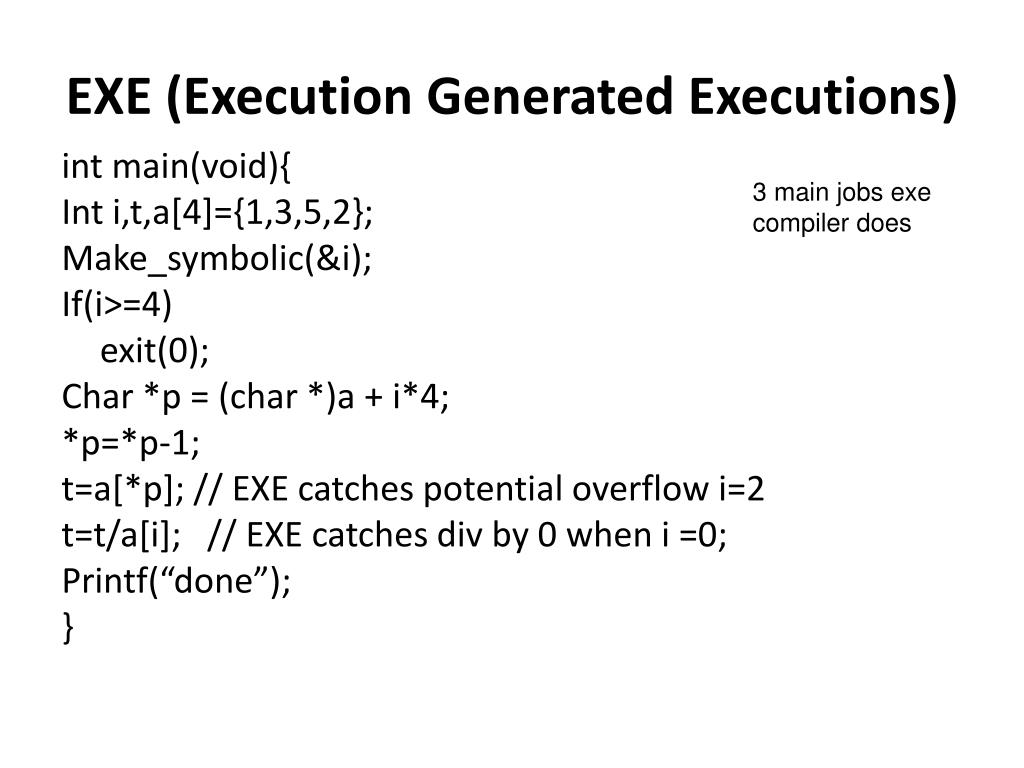 EXE (Execution Generated Executions)

int main(void){
Int i,t,a[4]={1,3,5,2};
Make_symbolic(&i);
If(i>=4)
exit(0);
Char *p = (char *)a + i*4;
*p=*p-1;
t=a[*p]; // EXE catches potential overflow i=2
t=t/a[i]; // EXE catches div by 0 when i =0;
Printf(“done”);
}

3 main jobs exe compiler does